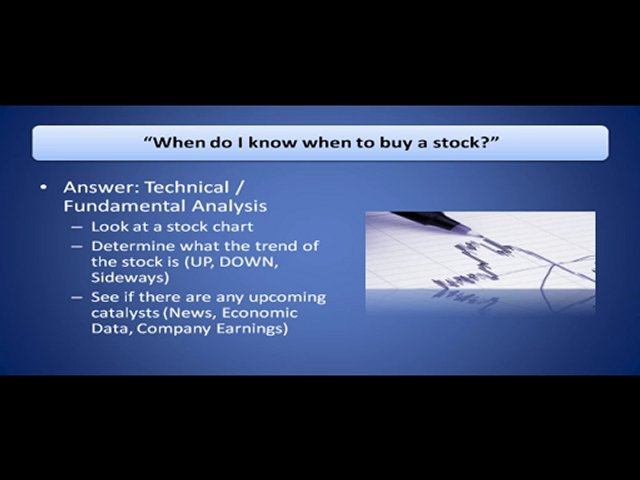 "When do I know when to buy a stock?"

• Answer: Technical / Fundamental Analysis
– Look at a stock chart
– Determine what the trend of the stock is (UP, DOWN, Sideways)
– See if there are any upcoming catalysts (News, Economic Data, Company Earnings)